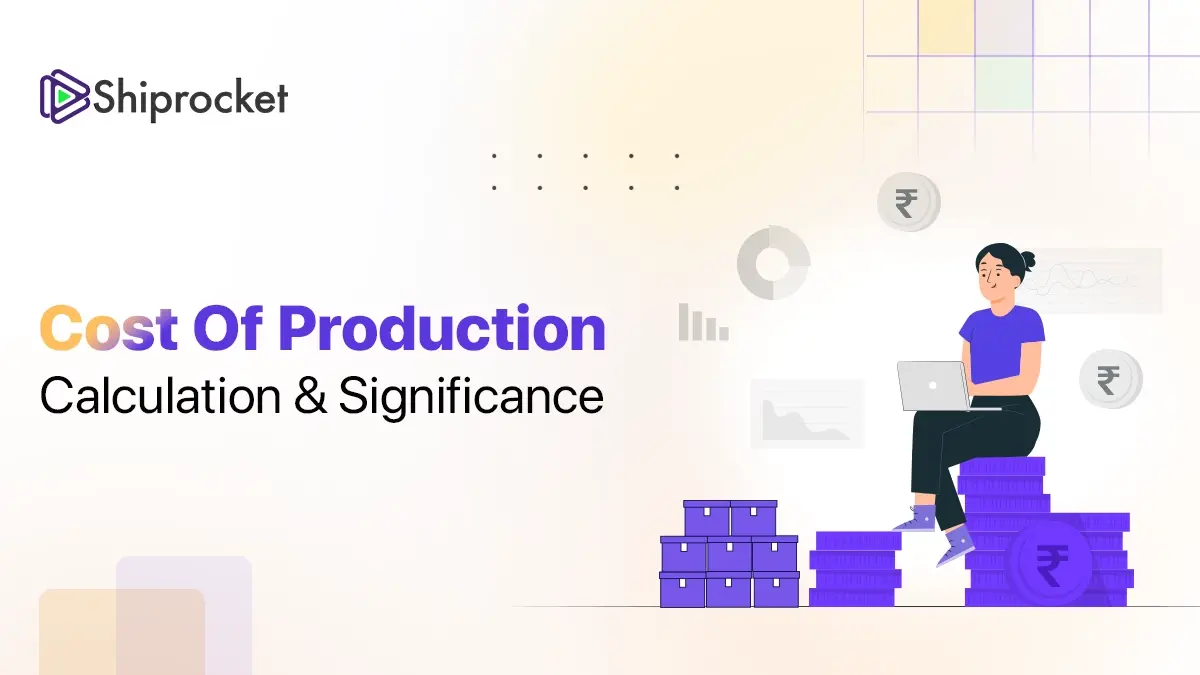 Shiprocket

Cost Of Production
Calculation & Significance

₹
₹
₹